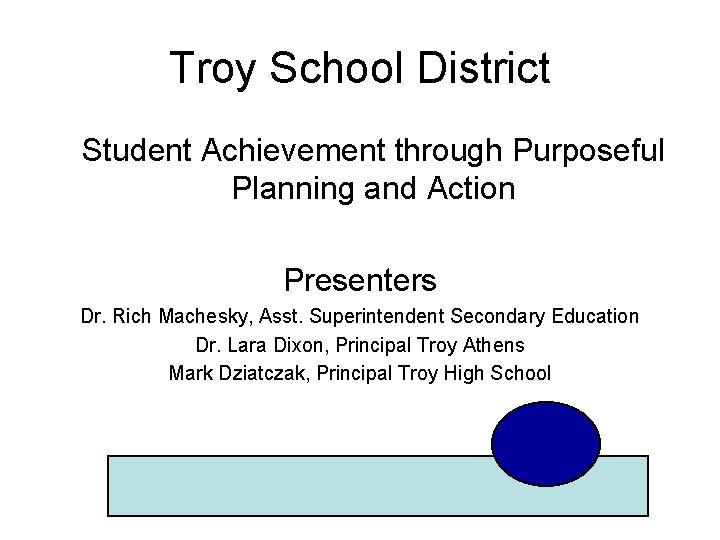 Troy School District

Student Achievement through Purposeful Planning and Action

Presenters

Dr. Rich Machesky, Asst. Superintendent Secondary Education

Dr. Lara Dixon, Principal Troy Athens

Mark Dziatczak, Principal Troy High School